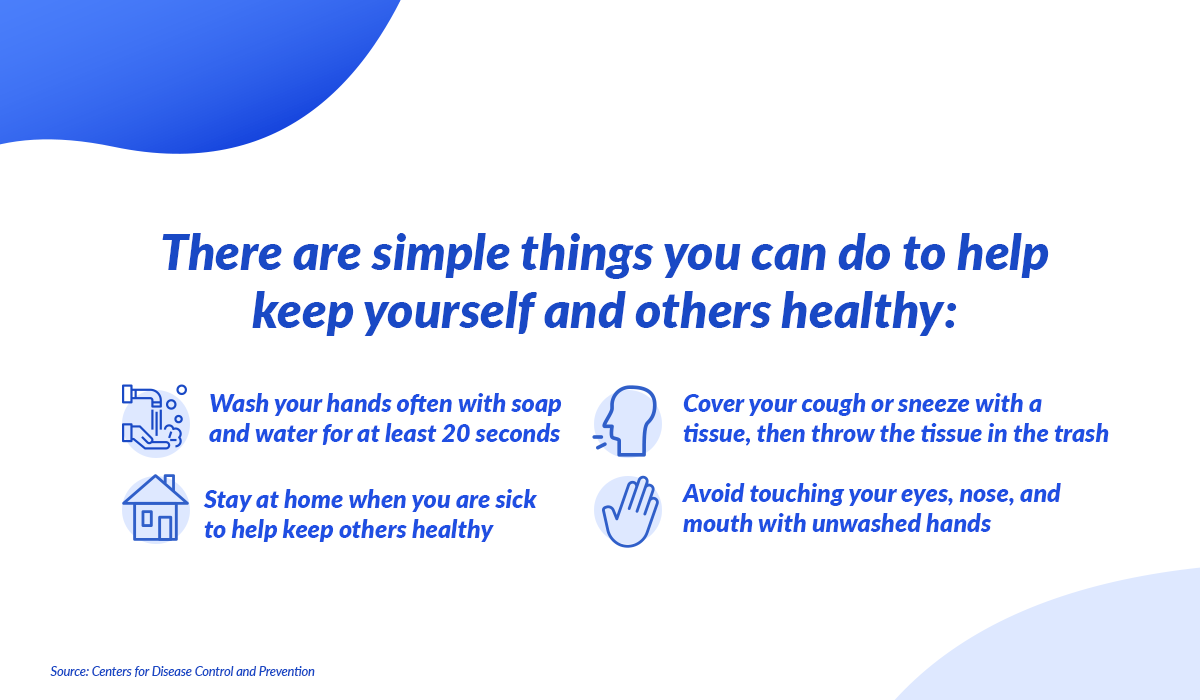 There are simple things you can do to help keep yourself and others healthy:

Wash your hands often with soap and water for at least 20 seconds

Stay at home when you are sick to help keep others healthy

Cover your cough or sneeze with a tissue, then throw the tissue in the trash

Avoid touching your eyes, nose, and mouth with unwashed hands

Source: Centers for Disease Control and Prevention